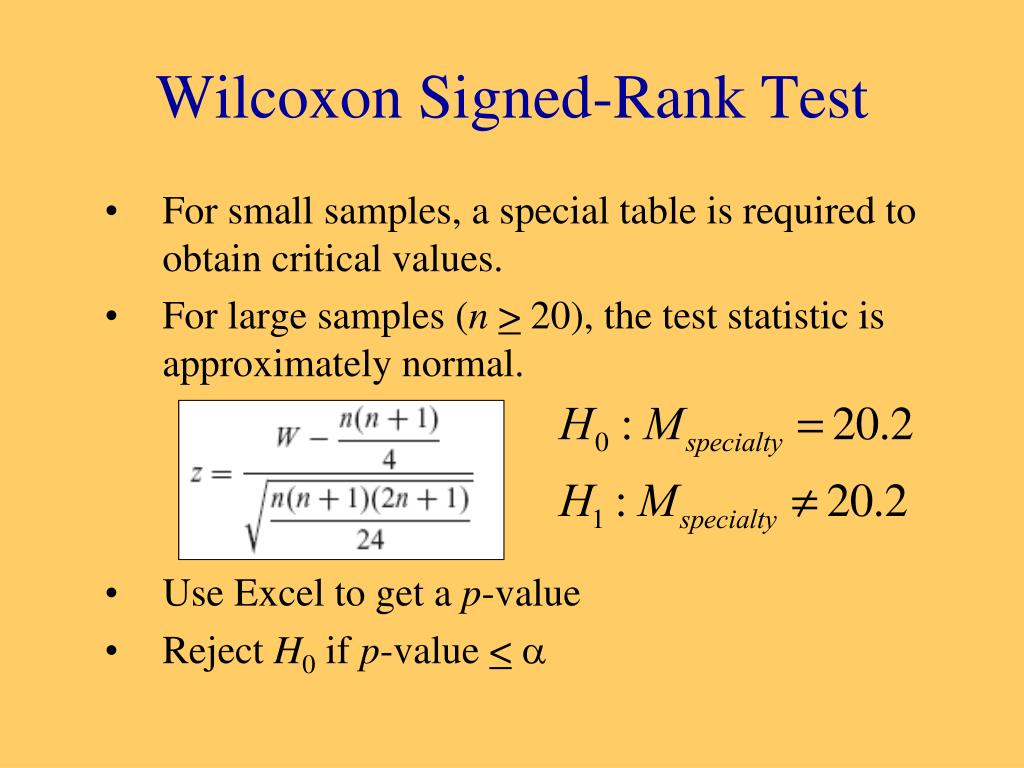 Wilcoxon Signed-Rank Test

• For small samples, a special table is required to obtain critical values.

• For large samples ($n \geq 20$), the test statistic is approximately normal.

$z = \frac{W - \frac{n(n+1)}{4}}{\sqrt{\frac{n(n+1)(2n+1)}{24}}}$

$H_0 : M_{specialty} = 20.2$

$H_1 : M_{specialty} \neq 20.2$

• Use Excel to get a $p$-value

• Reject $H_0$ if $p$-value $\leq \alpha$